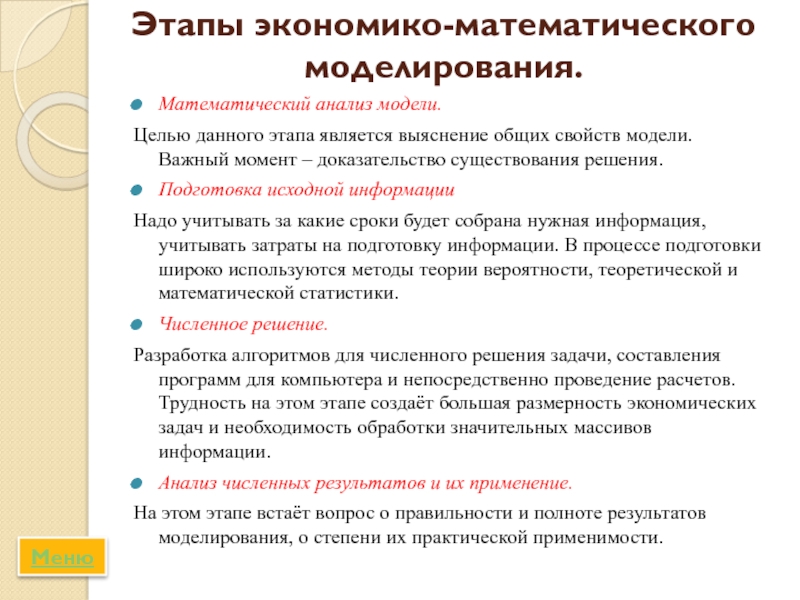 Этапы экономико-математического моделирования.

Математический анализ модели.

Целью данного этапа является выяснение общих свойств модели. Важный момент – доказательство существования решения.

Подготовка исходной информации

Надо учитывать за какие сроки будет собрана нужная информация, учитывать затраты на подготовку информации. В процессе подготовки широко используются методы теории вероятности, теоретической и математической статистики.

Численное решение.

Разработка алгоритмов для численного решения задачи, составления программ для компьютера и непосредственно проведение расчетов. Трудность на этом этапе создаёт большая размерность экономических задач и необходимость обработки значительных массивов информации.

Анализ численных результатов и их применение.

На этом этапе встаёт вопрос о правильности и полноте результатов моделирования, о степени их практической применимости.

Меню